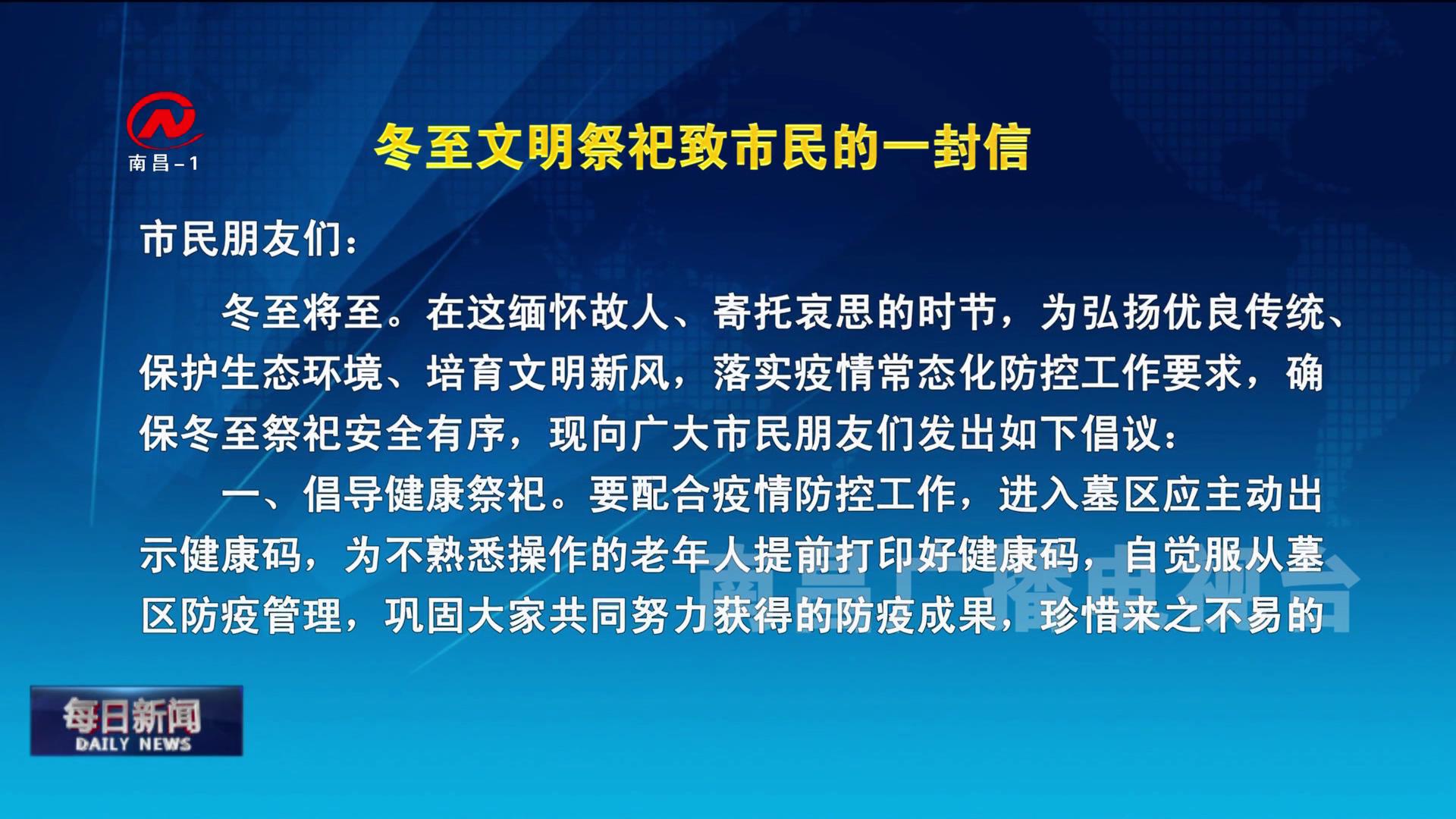 南昌-1

冬至文明祭祀致市民的一封信

市民朋友们：

冬至将至。在这缅怀故人、寄托哀思的时节，为弘扬优良传统、保护生态环境、培育文明新风，落实疫情常态化防控工作要求，确保冬至祭祀安全有序，现向广大市民朋友们发出如下倡议：

一、倡导健康祭祀。要配合疫情防控工作，进入墓区应主动出示健康码，为不熟悉操作的老年人提前打印好健康码，自觉服从墓区防疫管理，巩固大家共同努力获得的防疫成果，珍惜来之不易的

南昌广播电视台

每日新闻
DAILY NEWS